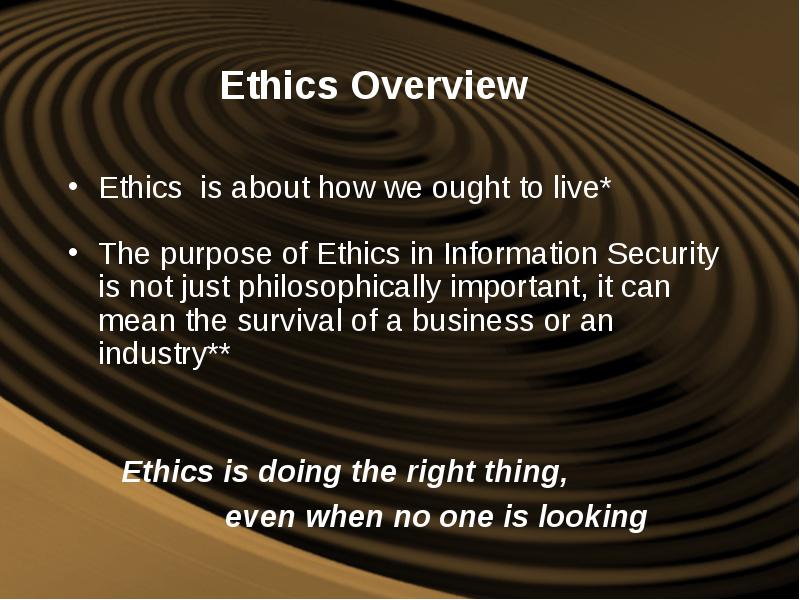 Ethics Overview

• Ethics  is about how we ought to live*

• The purpose of Ethics in Information Security is not just philosophically important, it can mean the survival of a business or an industry**

Ethics is doing the right thing,
even when no one is looking